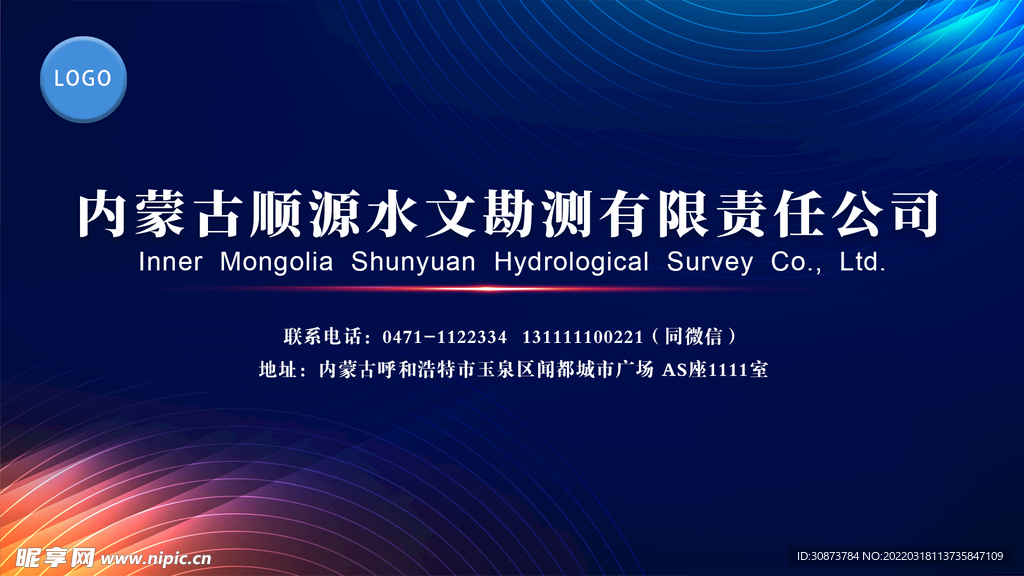 LOGO

内蒙古顺源水文勘测有限责任公司
Inner Mongolia Shunyuan Hydrological Survey Co., Ltd.

联系电话：0471-1122334 131111100221（同微信）
地址：内蒙古呼和浩特市玉泉区闻都城市广场 AS座1111室

昵享网 www.nipic.cn
ID:30873784 NO:20220318113735847109